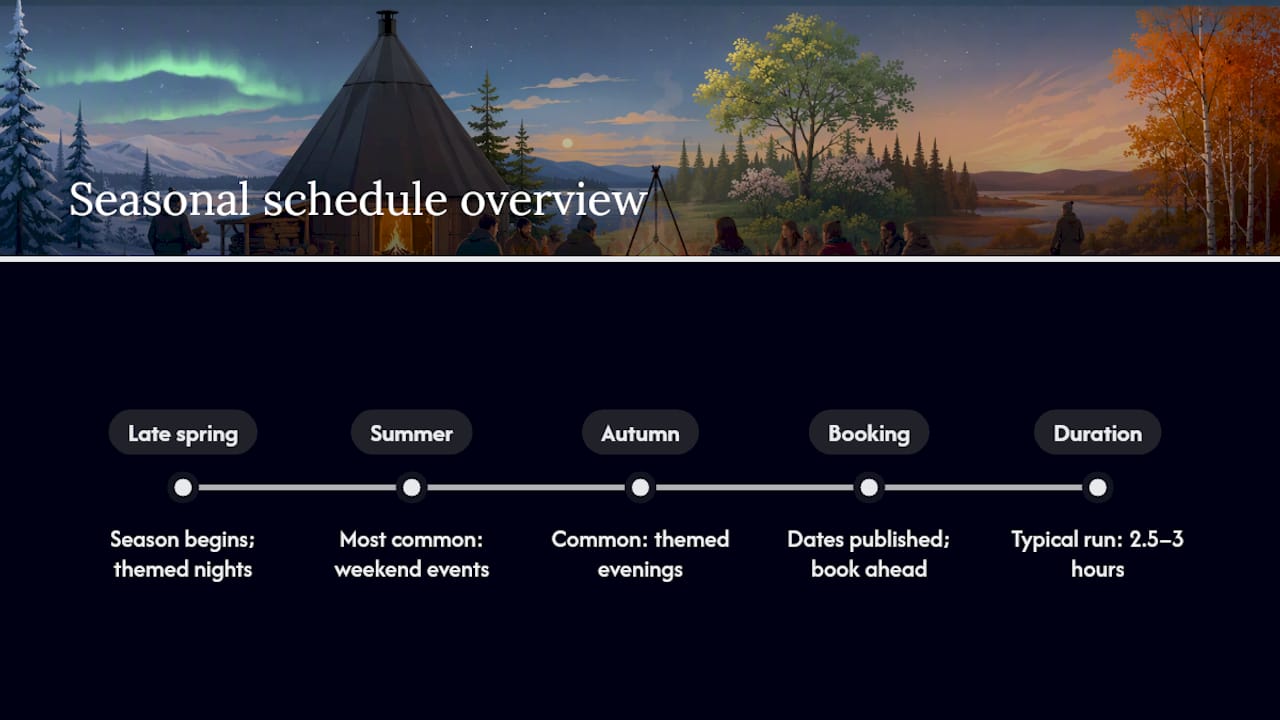 Seasonal schedule overview

Late spring
Season begins; themed nights

Summer
Most common: weekend events

Autumn
Common: themed evenings

Booking
Dates published; book ahead

Duration
Typical run: 2.5–3 hours